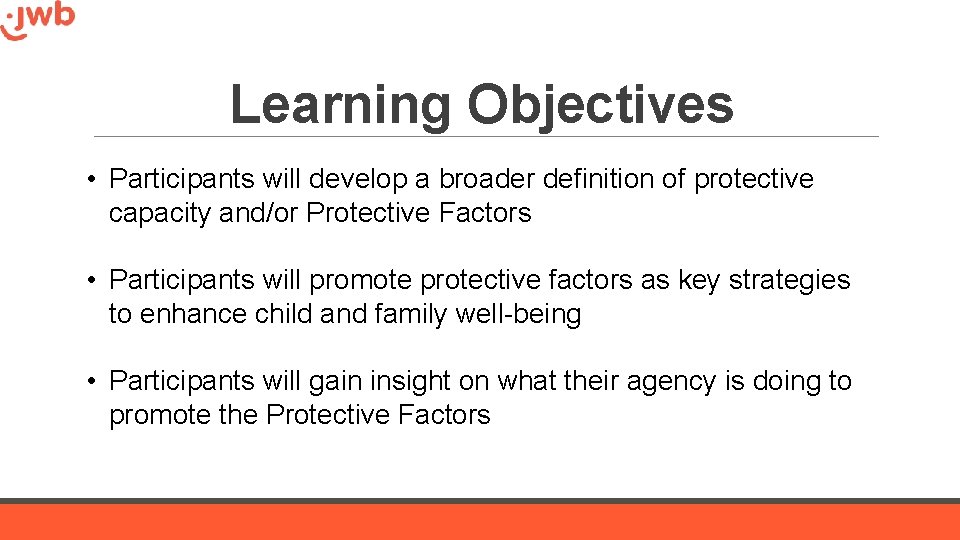 jwb

Learning Objectives

• Participants will develop a broader definition of protective capacity and/or Protective Factors

• Participants will promote protective factors as key strategies to enhance child and family well-being

• Participants will gain insight on what their agency is doing to promote the Protective Factors